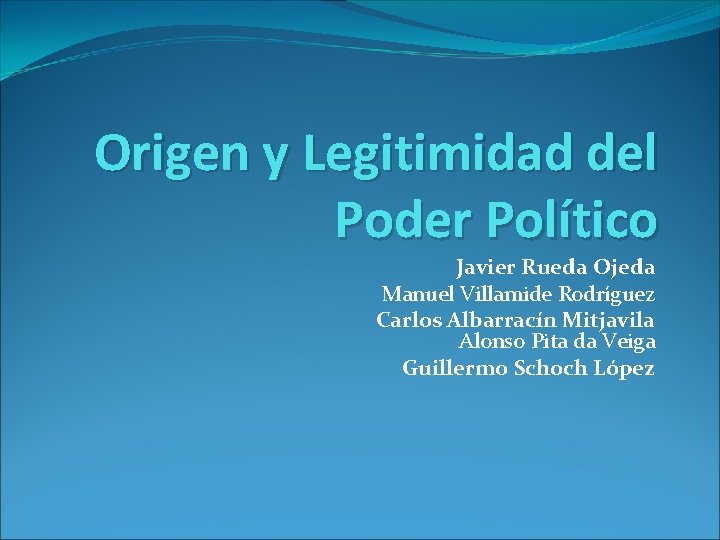 Origen y Legitimidad del Poder Político

Javier Rueda Ojeda
Manuel Villamide Rodríguez
Carlos Albarracín Mitjavila
Alonso Pita da Veiga
Guillermo Schoch López